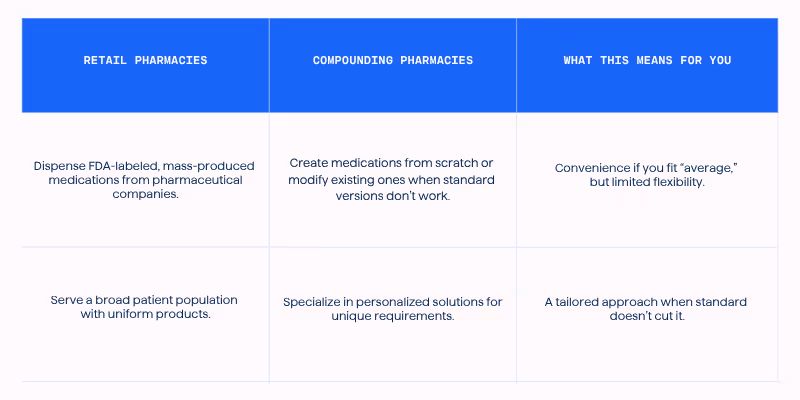 | RETAIL PHARMACIES | COMPOUNDING PHARMACIES | WHAT THIS MEANS FOR YOU |
|---|---|---|
| Dispense FDA-labeled, mass-produced medications from pharmaceutical companies. | Create medications from scratch or modify existing ones when standard versions don't work. | Convenience if you fit "average," but limited flexibility. |
| Serve a broad patient population with uniform products. | Specialize in personalized solutions for unique requirements. | A tailored approach when standard doesn't cut it. |